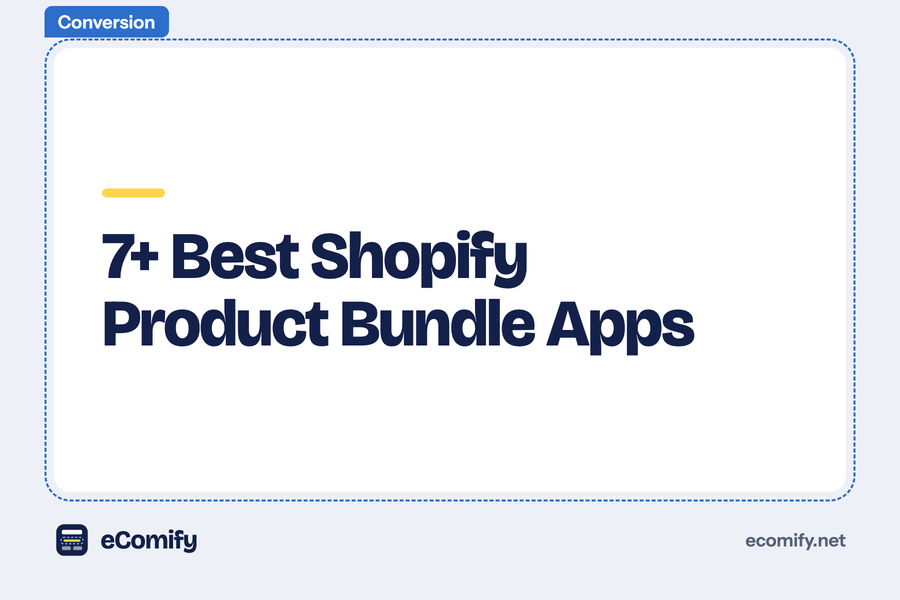 Conversion

7+ Best Shopify Product Bundle Apps

eComify

ecomify.net